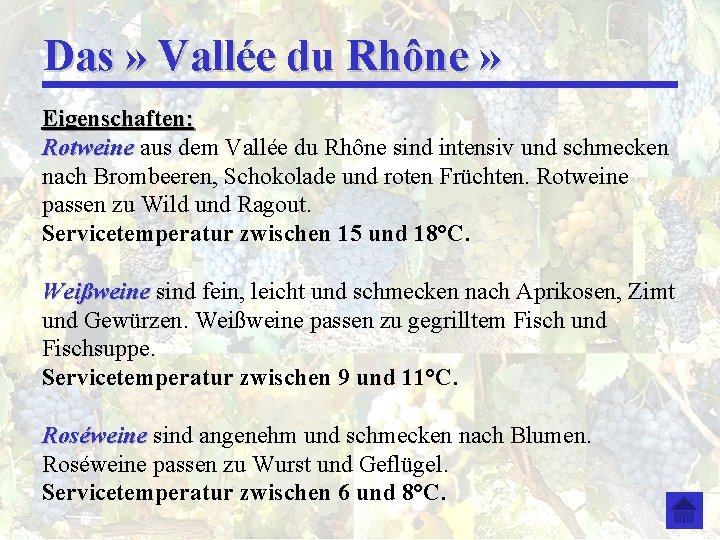 Das » Vallée du Rhône »

Eigenschaften:
Rotweine aus dem Vallée du Rhône sind intensiv und schmecken nach Brombeeren, Schokolade und roten Früchten. Rotweine passen zu Wild und Ragout.
Servicetemperatur zwischen 15 und 18°C.

Weißweine sind fein, leicht und schmecken nach Aprikosen, Zimt und Gewürzen. Weißweine passen zu gegrilltem Fisch und Fischsuppe.
Servicetemperatur zwischen 9 und 11°C.

Roséweine sind angenehm und schmecken nach Blumen. Roséweine passen zu Wurst und Geflügel.
Servicetemperatur zwischen 6 und 8°C.